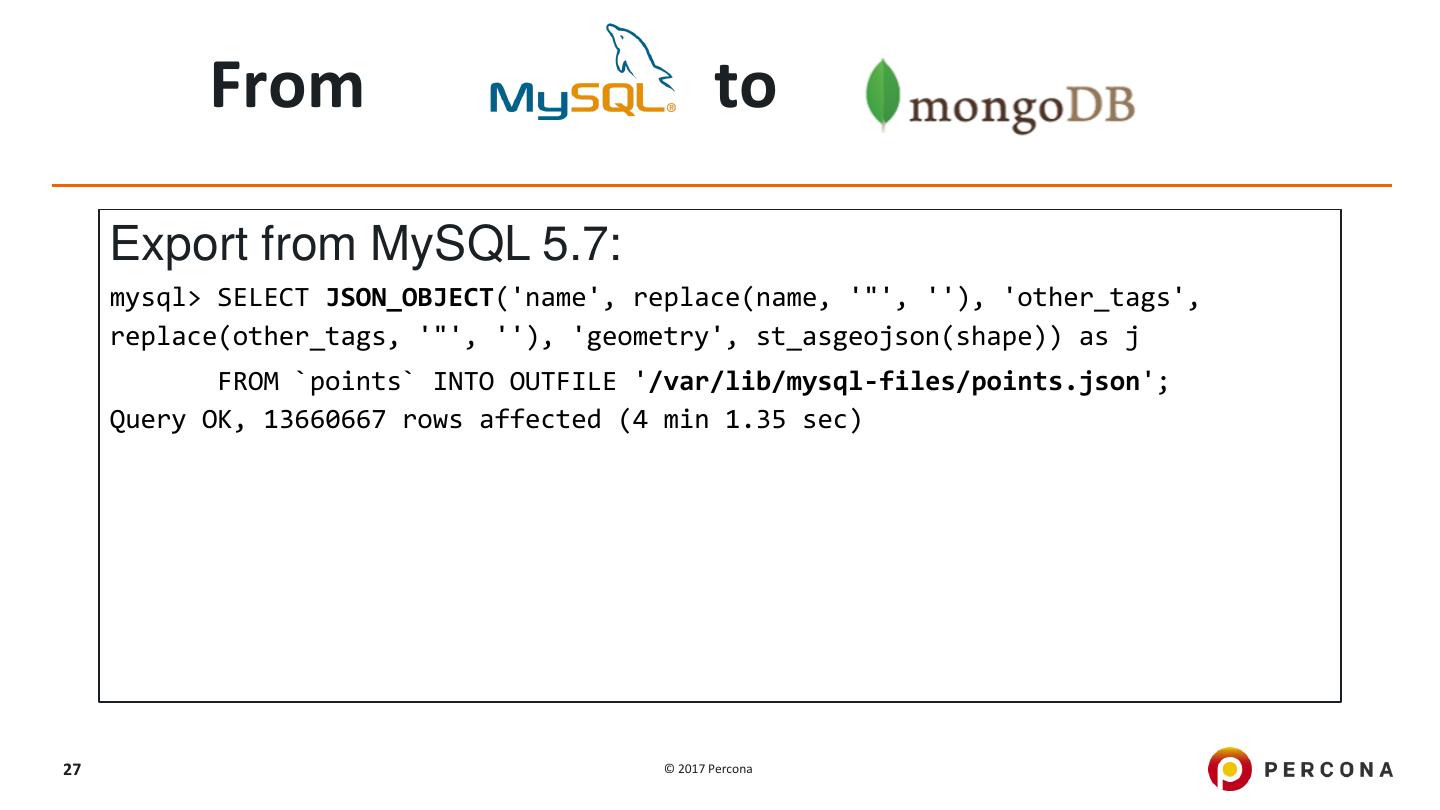 From MySQL to mongoDB

Export from MySQL 5.7:

mysql> SELECT JSON_OBJECT('name', replace(name, '"', ''), 'other_tags', replace(other_tags, '"', ''), 'geometry', st_asgeojson(shape)) as j
FROM `points` INTO OUTFILE '/var/lib/mysql-files/points.json';
Query OK, 13660667 rows affected (4 min 1.35 sec)

27

© 2017 Percona

PERCONA